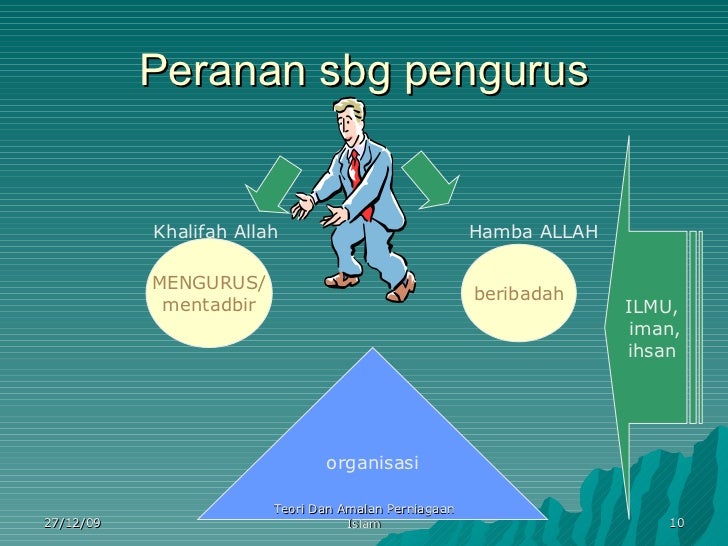 Peranan sbg pengurus

Khalifah Allah

MENGURUS/ mentadbir

Hamba ALLAH

beribadah

ILMU, iman, ihsan

organisasi

27/12/09

Teori Dan Amalan Perniagaan Islam

10